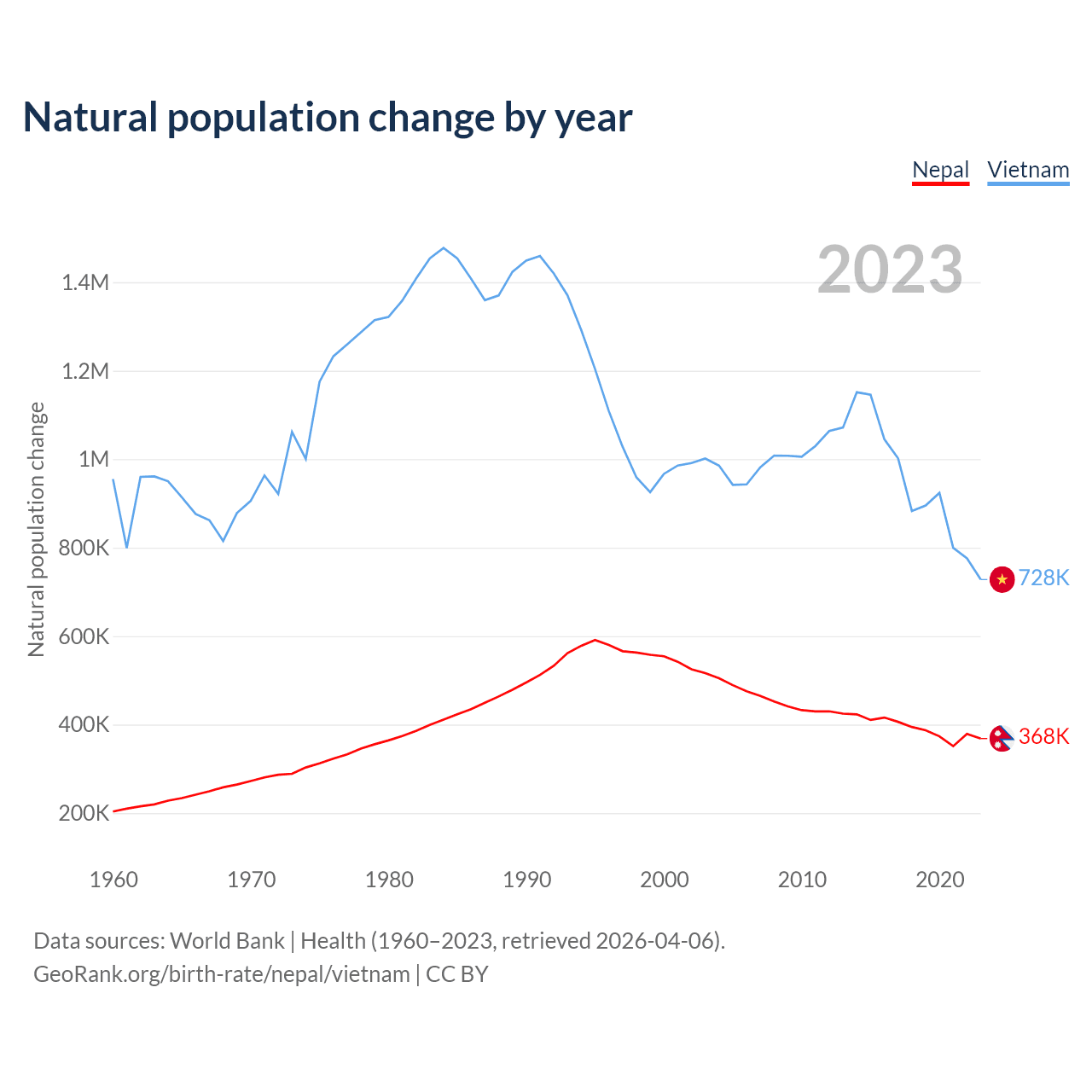 Natural population change by year

Nepal Vietnam

2023

Natural population change

1.4M
1.2M
1M
800K
600K
400K
200K

728K
368K

1960 1970 1980 1990 2000 2010 2020

Data sources: World Bank | Health (1960–2023, retrieved 2026-04-06).
GeoRank.org/birth-rate/nepal/vietnam | CC BY